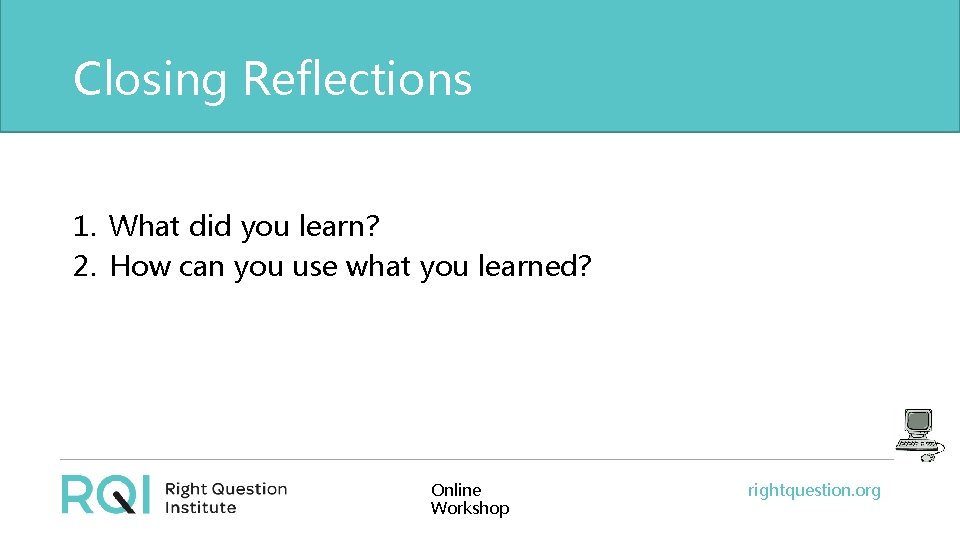 Closing Reflections

1. What did you learn?
2. How can you use what you learned?

RQI Right Question Institute

Online Workshop

rightquestion.org